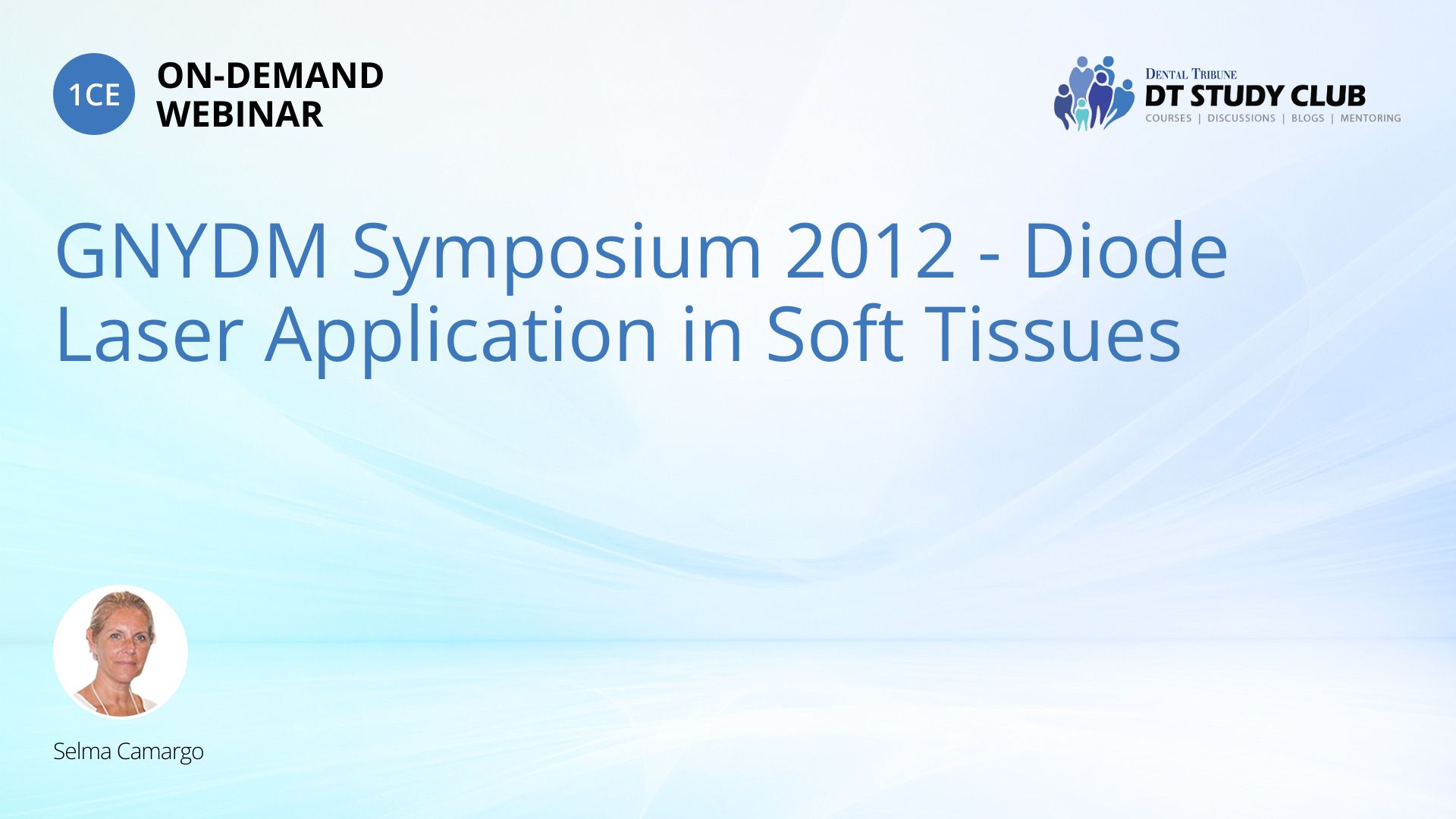 1CE ON-DEMAND WEBINAR

DENTAL TRIBUNE
DT STUDY CLUB
COURSES | DISCUSSIONS | BLOGS | MENTORING

GNYDM Symposium 2012 - Diode Laser Application in Soft Tissues

Selma Camargo